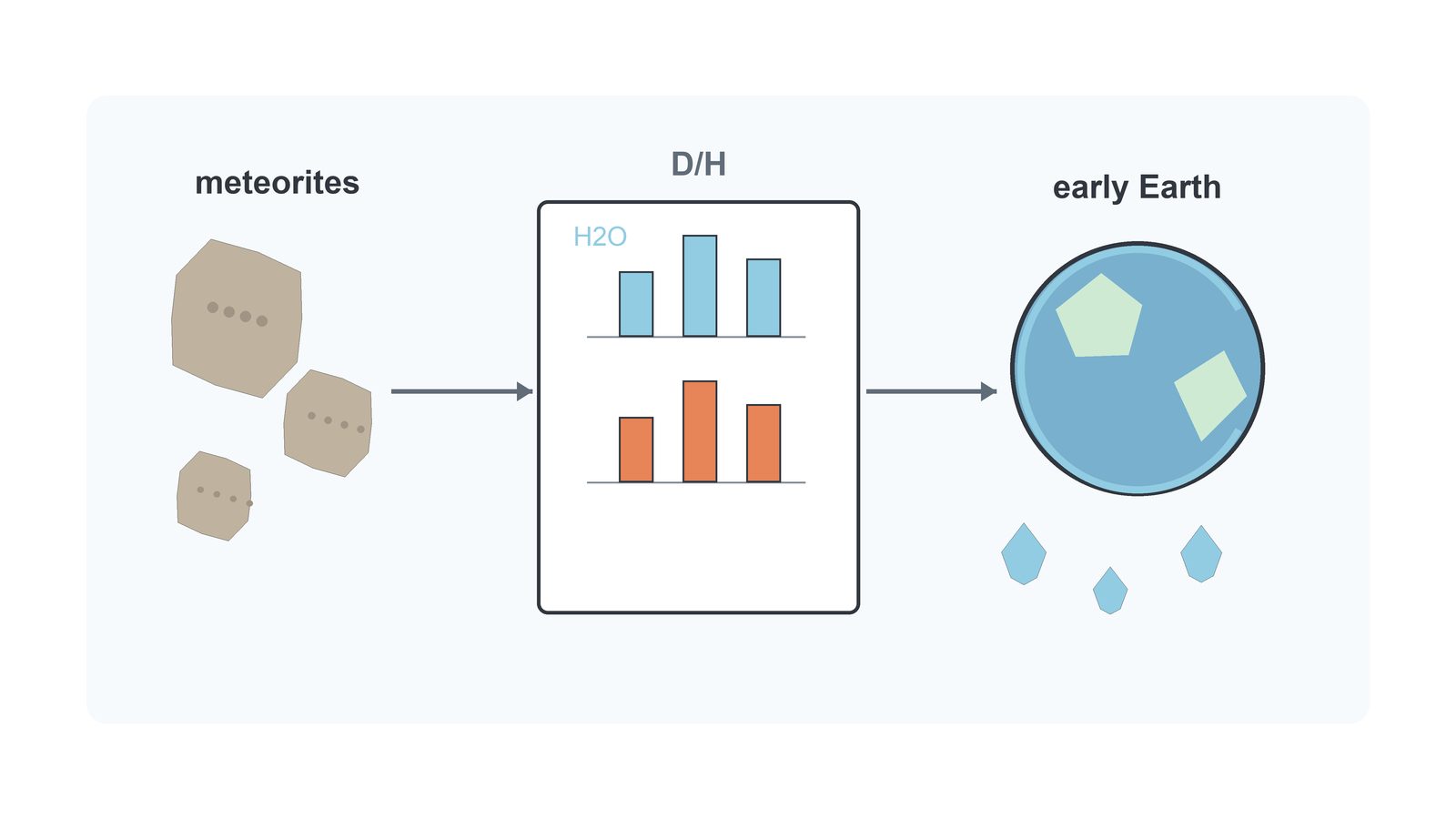 meteorites

D/H

H2O

early Earth